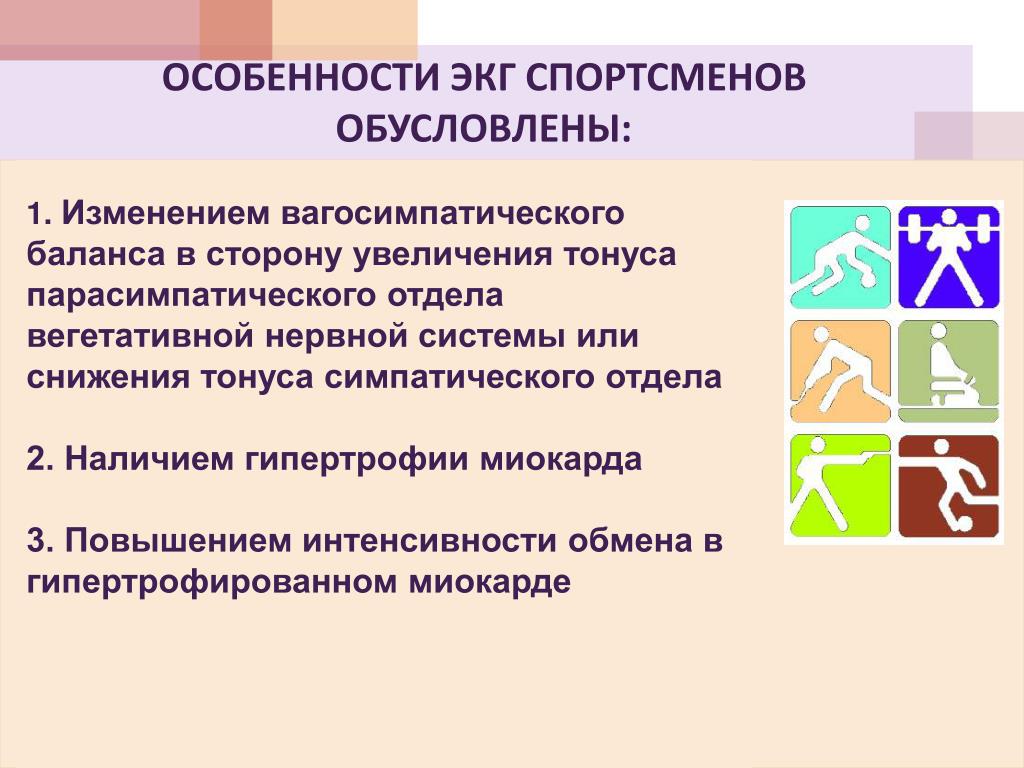 ОСОБЕННОСТИ ЭКГ СПОРТСМЕНОВ ОБУСЛОВЛЕНЫ:

1. Изменением вагосимпатического баланса в сторону увеличения тонуса парасимпатического отдела вегетативной нервной системы или снижения тонуса симпатического отдела

2. Наличием гипертрофии миокарда

3. Повышением интенсивности обмена в гипертрофированном миокарде